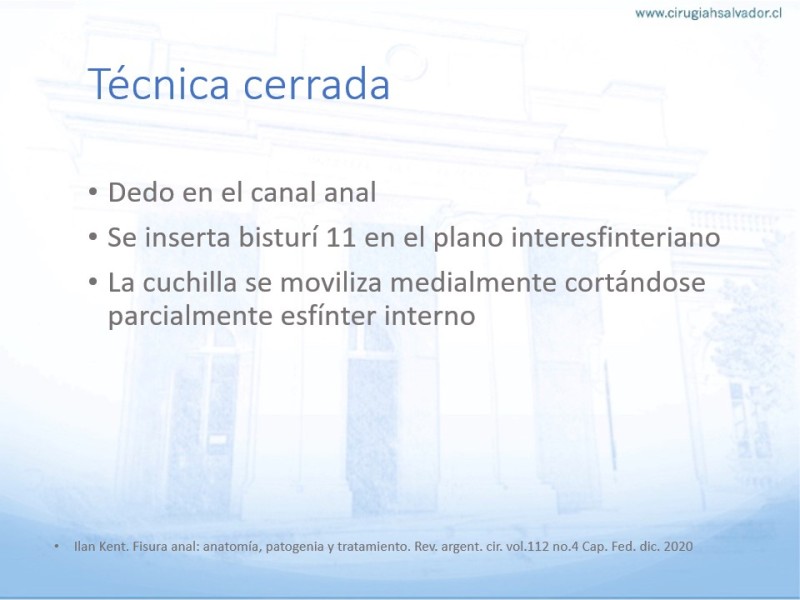 www.cirugiahsalvador.cl

Técnica cerrada

• Dedo en el canal anal
• Se inserta bisturí 11 en el plano interesfinteriano
• La cuchilla se moviliza medialmente cortándose parcialmente esfínter interno

• Ilan Kent. Fisura anal: anatomía, patogenia y tratamiento. Rev. argent. cir. vol.112 no.4 Cap. Fed. dic. 2020